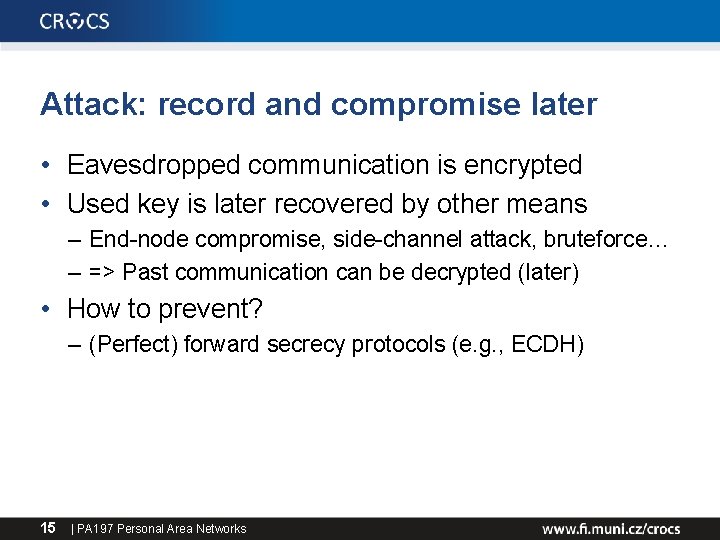 CROCS

Attack: record and compromise later

• Eavesdropped communication is encrypted
• Used key is later recovered by other means
– End-node compromise, side-channel attack, bruteforce...
– => Past communication can be decrypted (later)
• How to prevent?
– (Perfect) forward secrecy protocols (e.g., ECDH)

15 | PA197 Personal Area Networks

www.fi.muni.cz/crocs